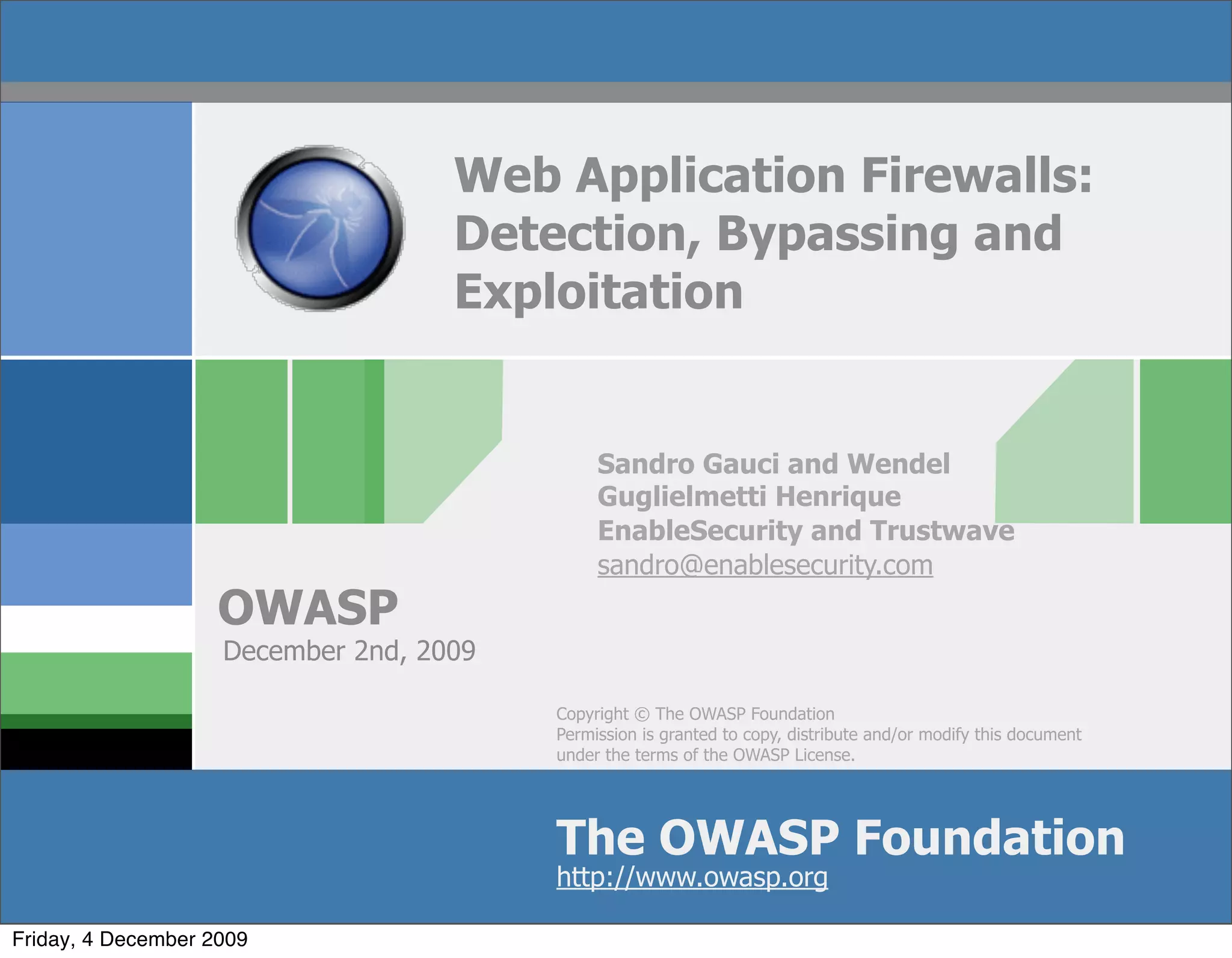 Web Application Firewalls: Detection, Bypassing and Exploitation

Sandro Gauci and Wendel Guglielmetti Henrique
EnableSecurity and Trustwave
sandro@enablesecurity.com

OWASP
December 2nd, 2009

Copyright © The OWASP Foundation
Permission is granted to copy, distribute and/or modify this document under the terms of the OWASP License.

The OWASP Foundation
http://www.owasp.org

Friday, 4 December 2009